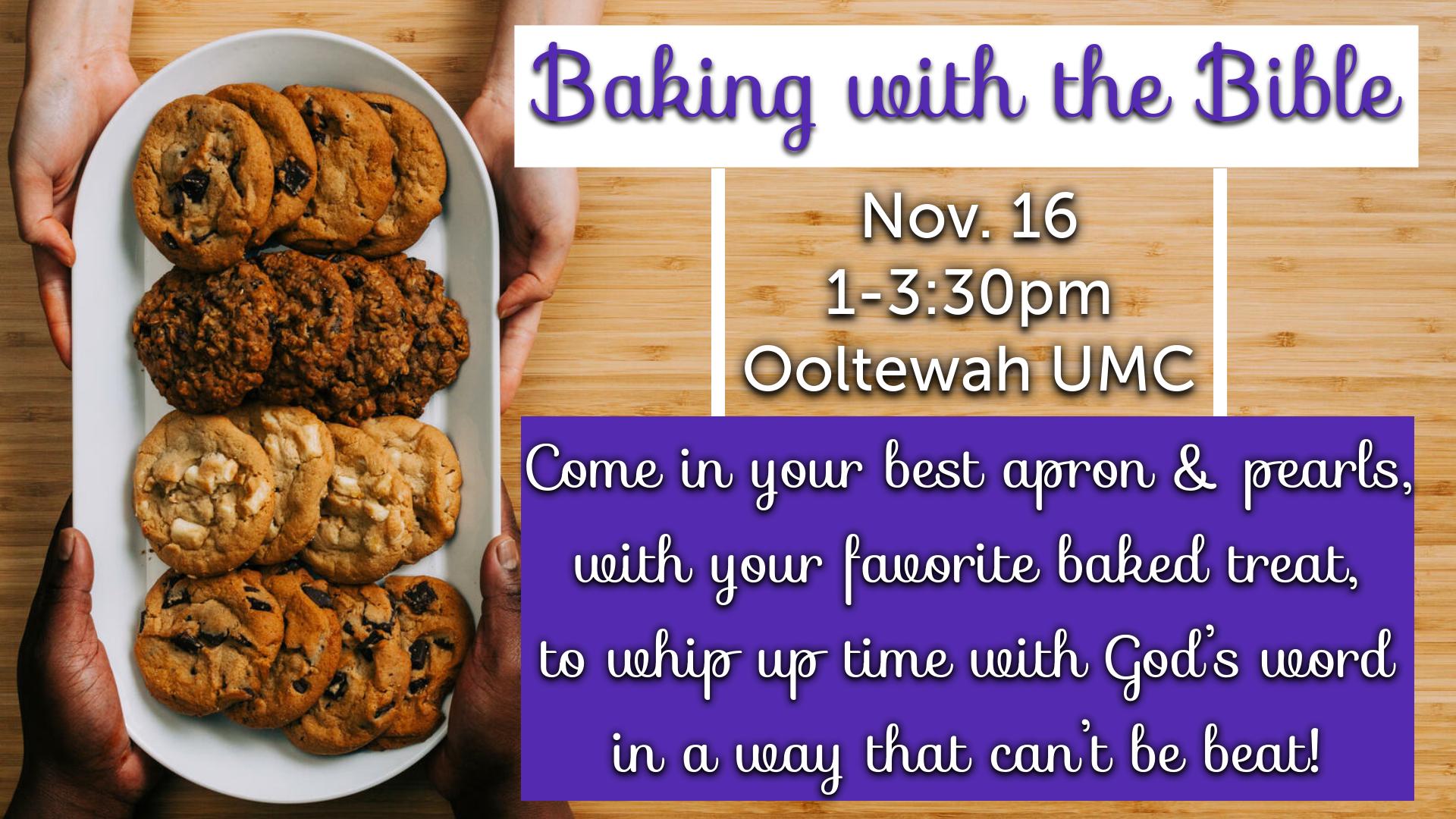 Baking with the Bible

Nov. 16
1-3:30pm
Ooltewah UMC

Come in your best apron & pearls,
with your favorite baked treat,
to whip up time with God's word
in a way that can't be beat!